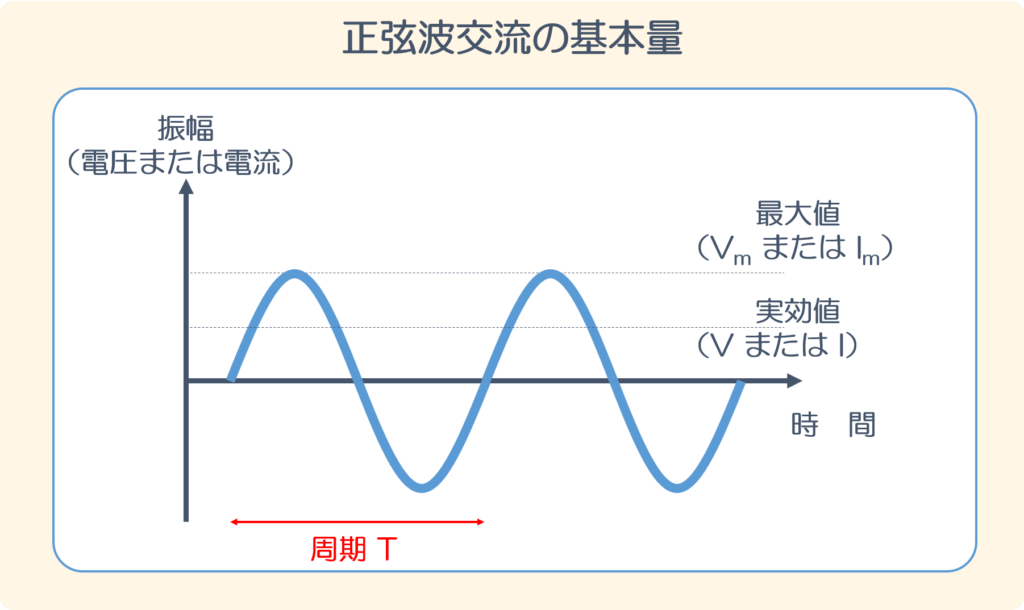 正弦波交流の基本量

振幅
（電圧または電流）

最大値
（$V_m$ または $I_m$）

実効値
（V または I）

時　間

周期 T